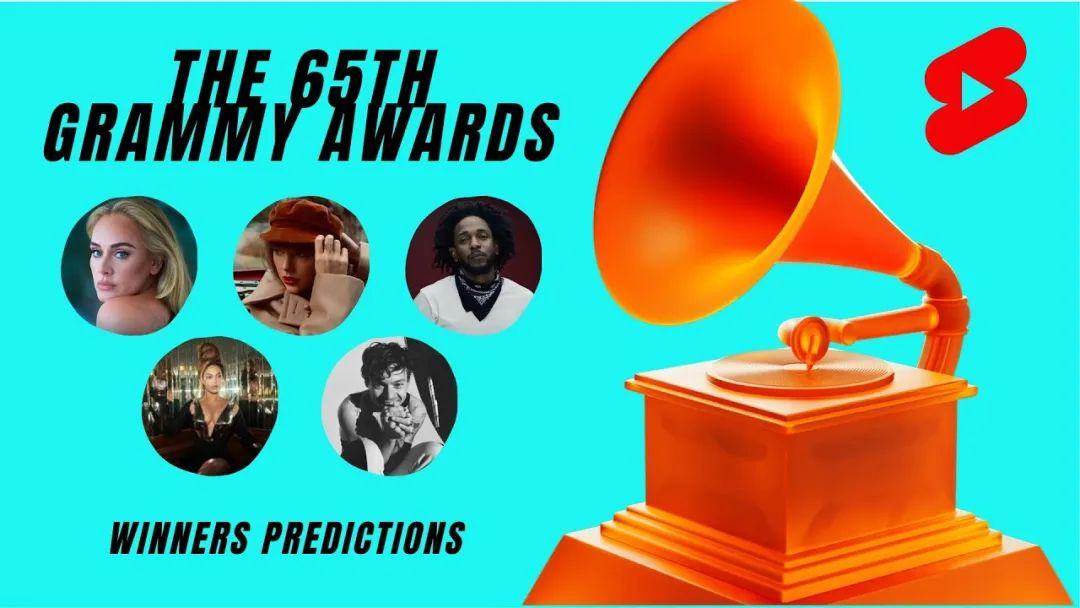 THE 65TH GRAMMY AWARDS

WINNERS PREDICTIONS